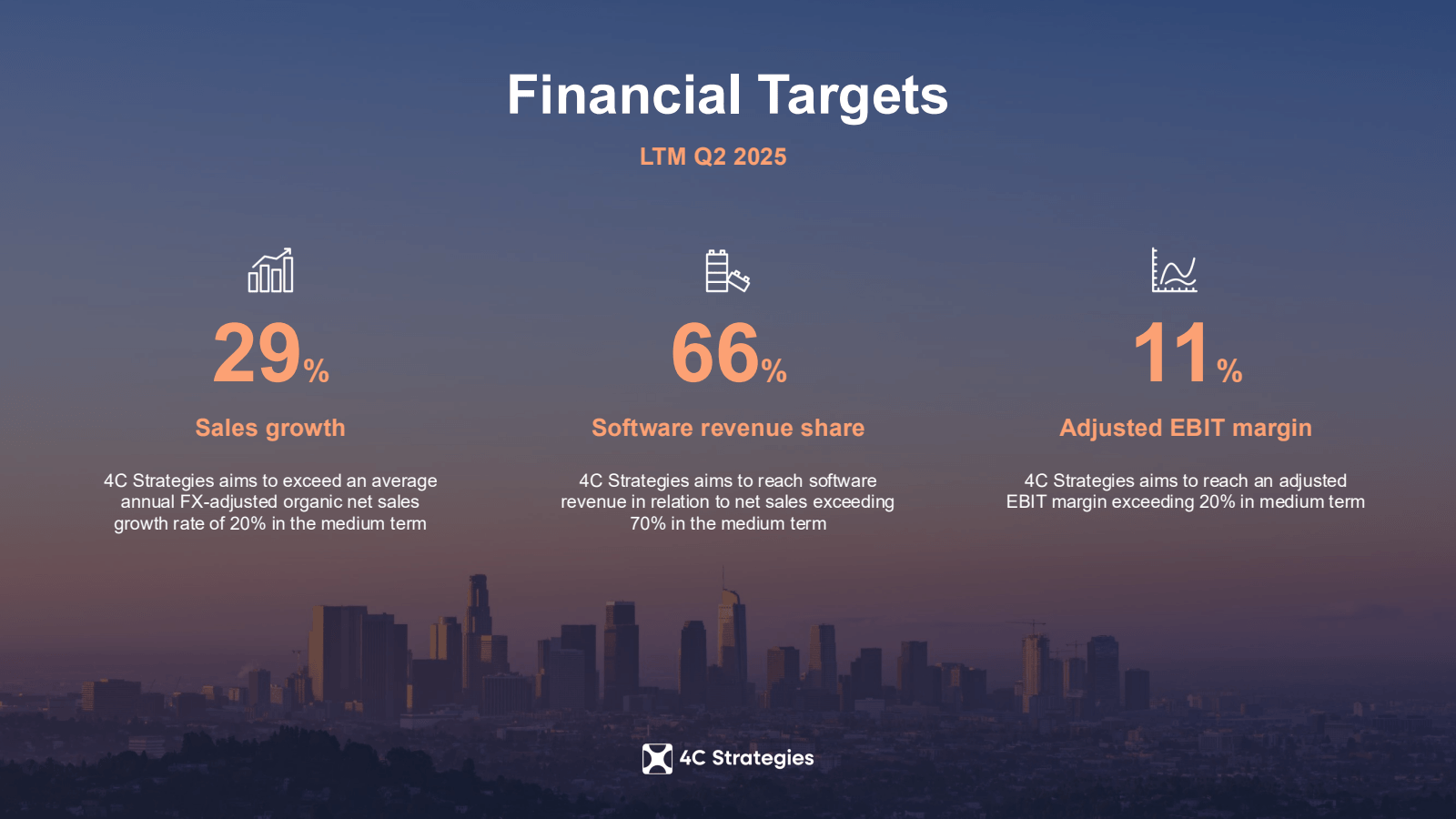 Financial Targets

LTM Q2 2025

29%

Sales growth

4C Strategies aims to exceed an average annual FX-adjusted organic net sales growth rate of 20% in the medium term

66%

Software revenue share

4C Strategies aims to reach software revenue in relation to net sales exceeding 70% in the medium term

11%

Adjusted EBIT margin

4C Strategies aims to reach an adjusted EBIT margin exceeding 20% in medium term

4C Strategies